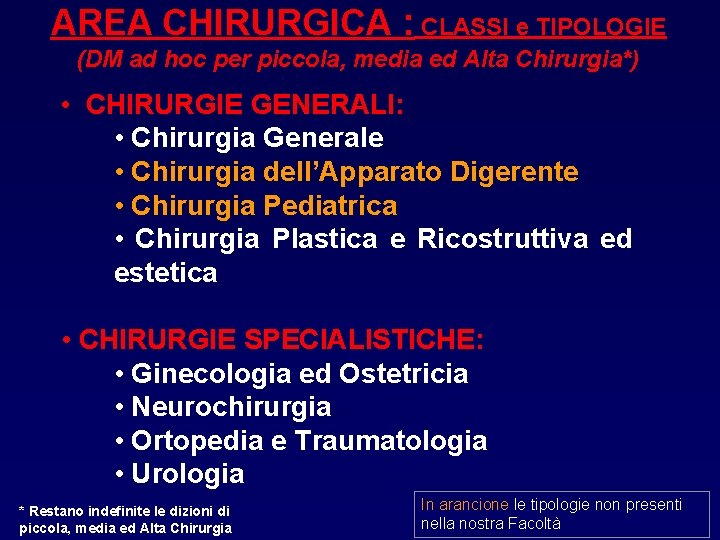 AREA CHIRURGICA : CLASSI e TIPOLOGIE
(DM ad hoc per piccola, media ed Alta Chirurgia*)

• CHIRURGIE GENERALI:
• Chirurgia Generale
• Chirurgia dell'Apparato Digerente
• Chirurgia Pediatrica
• Chirurgia Plastica e Ricostruttiva ed estetica

• CHIRURGIE SPECIALISTICHE:
• Ginecologia ed Ostetricia
• Neurochirurgia
• Ortopedia e Traumatologia
• Urologia

* Restano indefinite le dizioni di piccola, media ed Alta Chirurgia

In arancione le tipologie non presenti nella nostra Facoltà